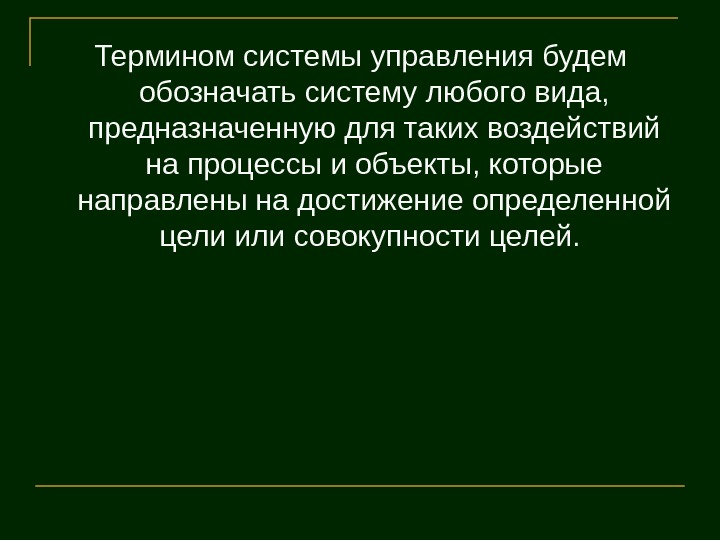 Термином системы управления будем обозначать систему любого вида, предназначенную для таких воздействий на процессы и объекты, которые направлены на достижение определенной цели или совокупности целей.